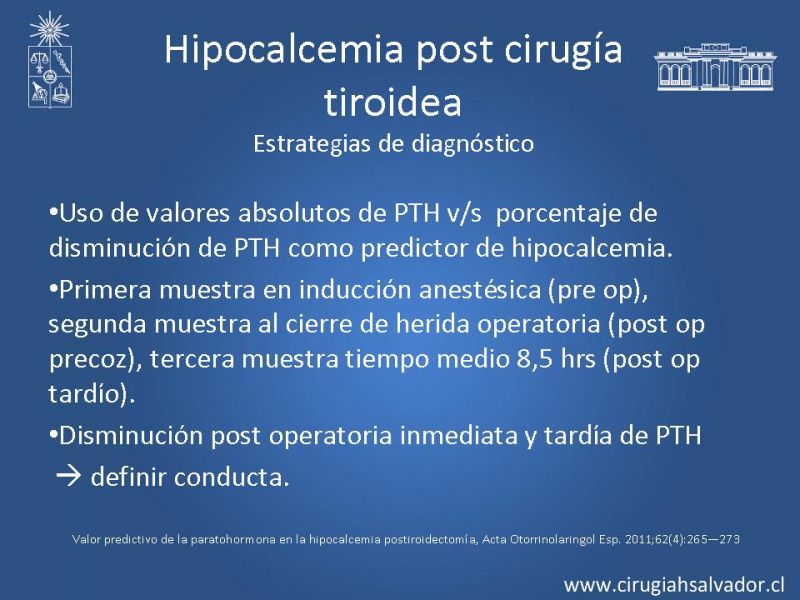 Hipocalcemia post cirugía tiroidea
Estrategias de diagnóstico

•Uso de valores absolutos de PTH v/s porcentaje de disminución de PTH como predictor de hipocalcemia.

•Primera muestra en inducción anestésica (pre op), segunda muestra al cierre de herida operatoria (post op precoz), tercera muestra tiempo medio 8,5 hrs (post op tardío).

•Disminución post operatoria inmediata y tardía de PTH → definir conducta.

Valor predictivo de la paratohormona en la hipocalcemia postiroidectomía, Acta Otorrinolaringol Esp. 2011;62(4):265—273

www.cirugiahsalvador.cl